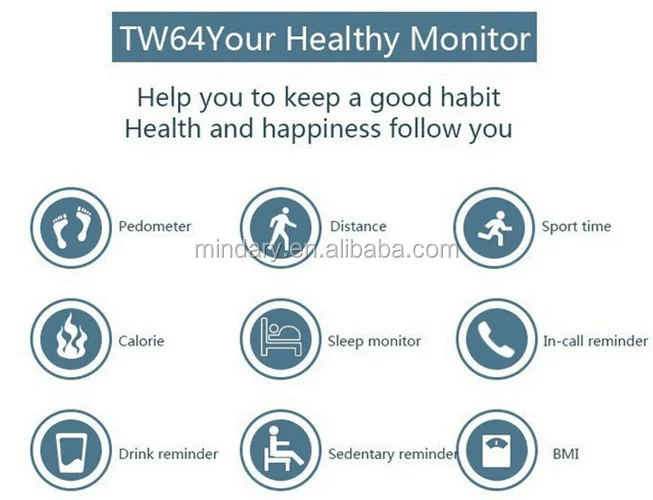 TW64Your Healthy Monitor

Help you to keep a good habit
Health and happiness follow you

Pedometer

Distance

Sport time

mindary.en.alibaba.com

Calorie

Sleep monitor

In-call reminder

Drink reminder

Sedentary reminder

BMI